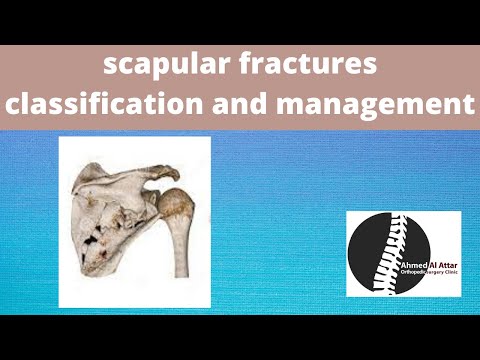 scapular fractures classification and management

Ahmed Al Attar
Orthopedic Surgery Clinic